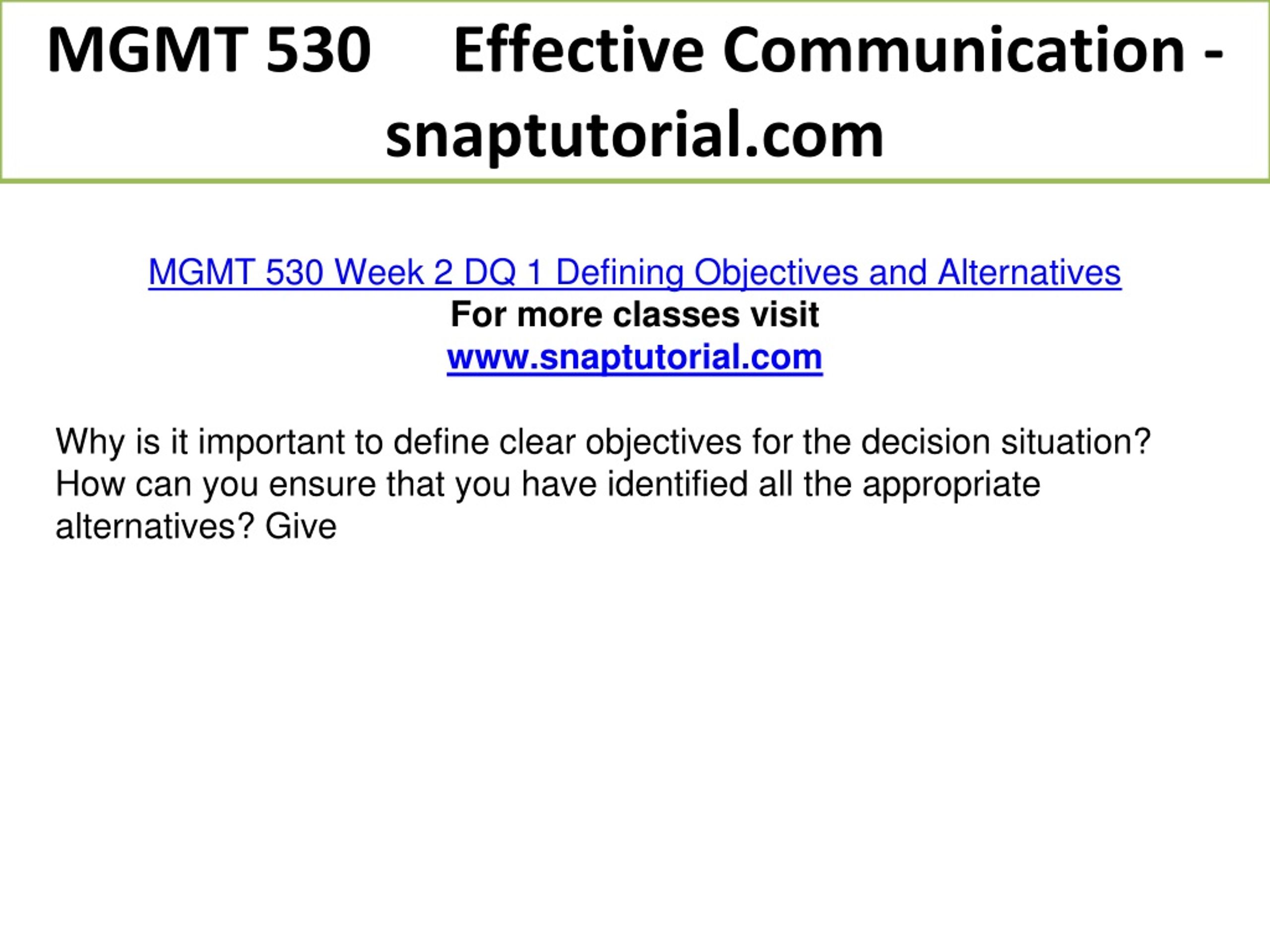 MGMT 530 Effective Communication - snaptutorial.com

MGMT 530 Week 2 DQ 1 Defining Objectives and Alternatives
For more classes visit
www.snaptutorial.com

Why is it important to define clear objectives for the decision situation? How can you ensure that you have identified all the appropriate alternatives? Give